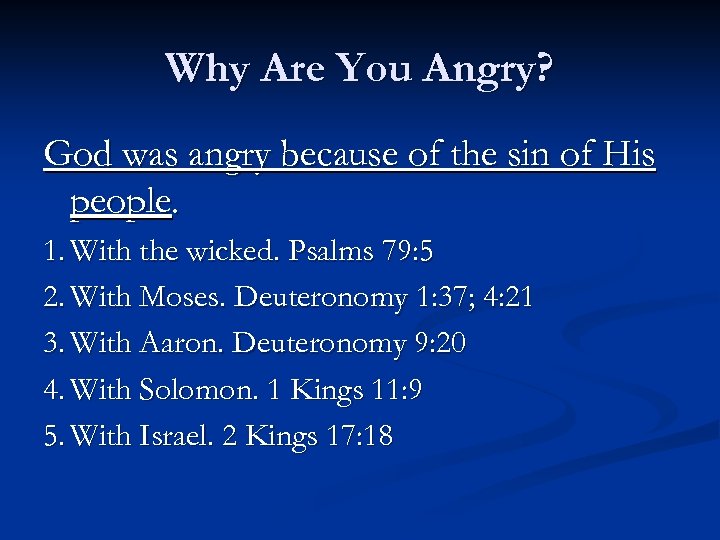 Why Are You Angry?

God was angry because of the sin of His people.

1. With the wicked. Psalms 79:5
2. With Moses. Deuteronomy 1:37; 4:21
3. With Aaron. Deuteronomy 9:20
4. With Solomon. 1 Kings 11:9
5. With Israel. 2 Kings 17:18